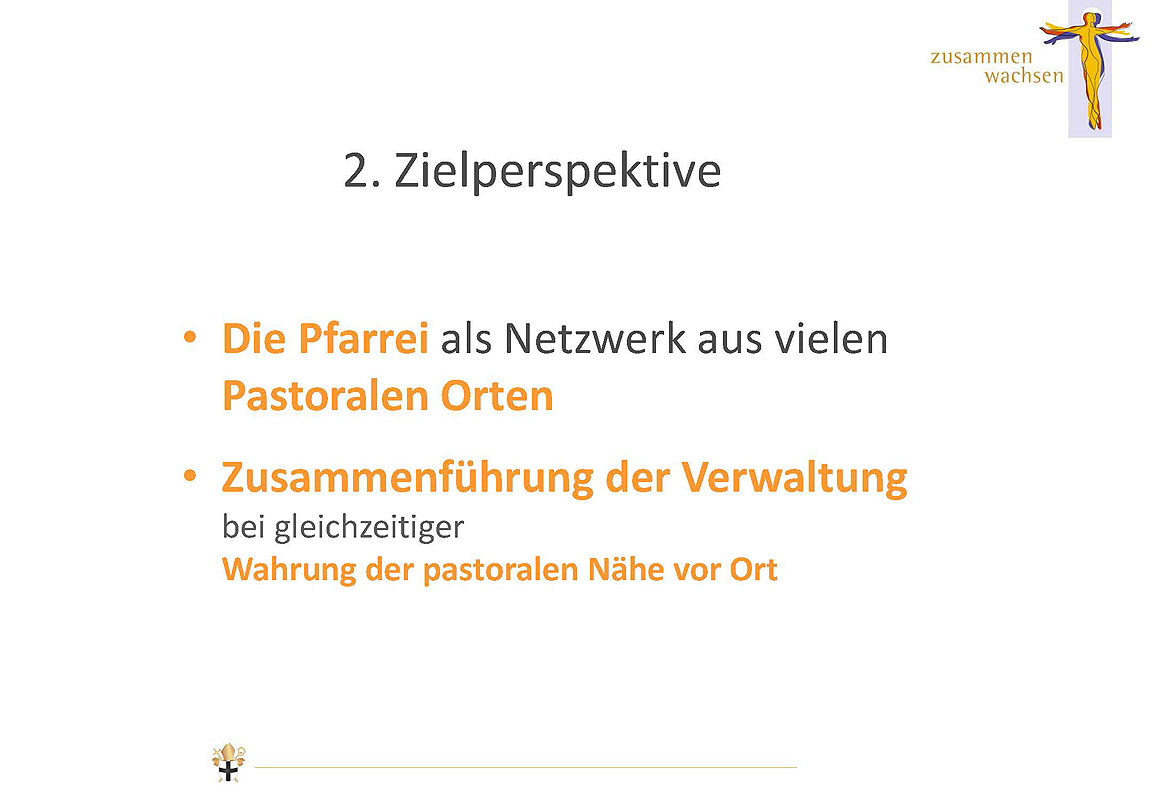 zusammen
wachsen

2. Zielperspektive

• Die Pfarrei als Netzwerk aus vielen Pastoralen Orten

• Zusammenführung der Verwaltung bei gleichzeitiger Wahrung der pastoralen Nähe vor Ort